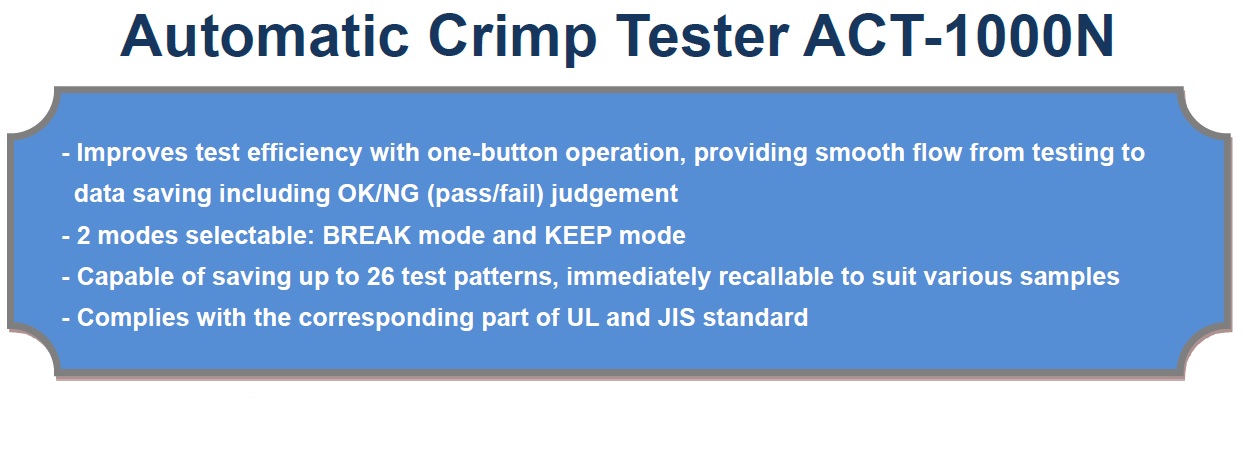 Automatic Crimp Tester ACT-1000N

- Improves test efficiency with one-button operation, providing smooth flow from testing to data saving including OK/NG (pass/fail) judgement
- 2 modes selectable: BREAK mode and KEEP mode
- Capable of saving up to 26 test patterns, immediately recallable to suit various samples
- Complies with the corresponding part of UL and JIS standard